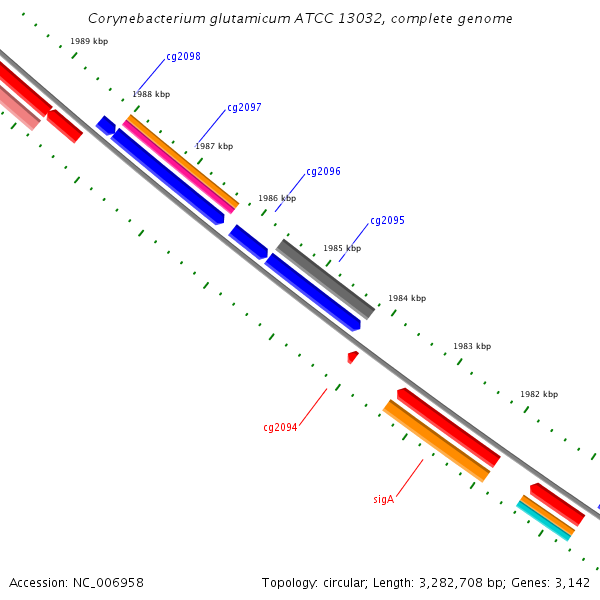 Corynebacterium glutamicum ATCC 13032, complete genome

1989 kbp

cg2098

1988 kbp

cg2097

1987 kbp

cg2096

1986 kbp

cg2095

1985 kbp

1984 kbp

1983 kbp

1982 kbp

cg2094

sigA

Accession: NC_006958

Topology: circular; Length: 3,282,708 bp; Genes: 3,142